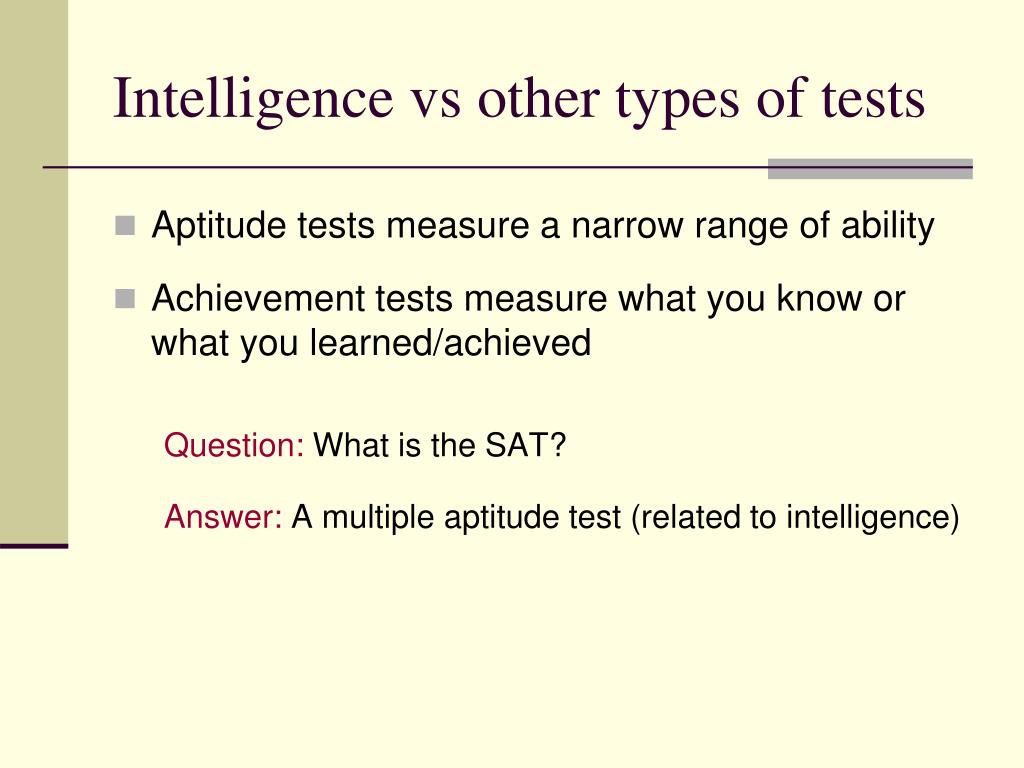 Intelligence vs other types of tests

Aptitude tests measure a narrow range of ability

Achievement tests measure what you know or what you learned/achieved

Question: What is the SAT?

Answer: A multiple aptitude test (related to intelligence)